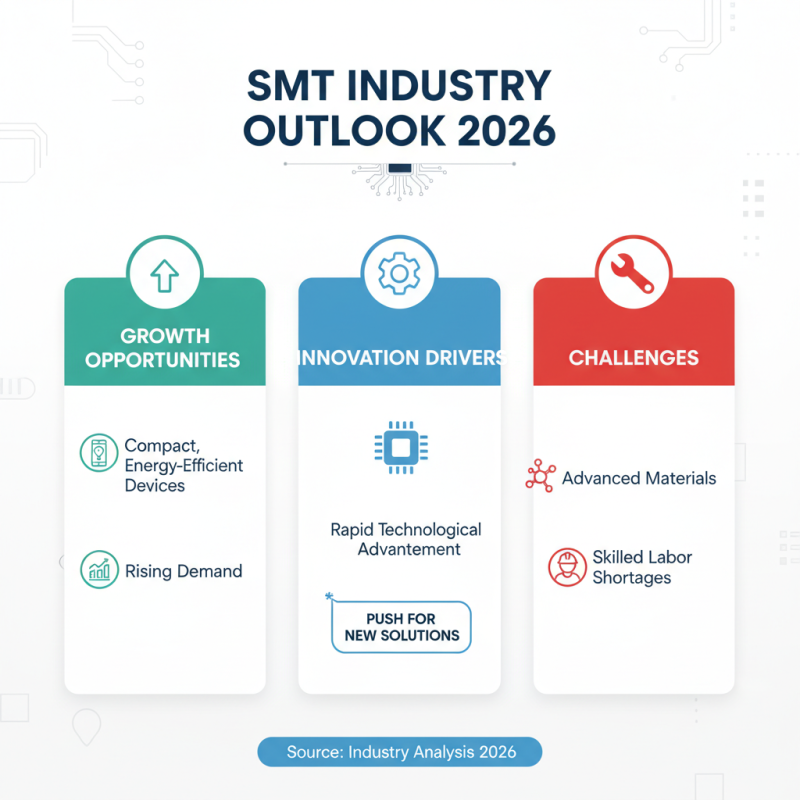 SMT INDUSTRY OUTLOOK 2026

GROWTH OPPORTUNITIES

Compact, Energy-Efficient Devices

Rising Demand

INNOVATION DRIVERS

Rapid Technological Advantement

PUSH FOR NEW SOLUTIONS

CHALLENGES

Advanced Materials

Skilled Labor Shortages

Source: Industry Analysis 2026